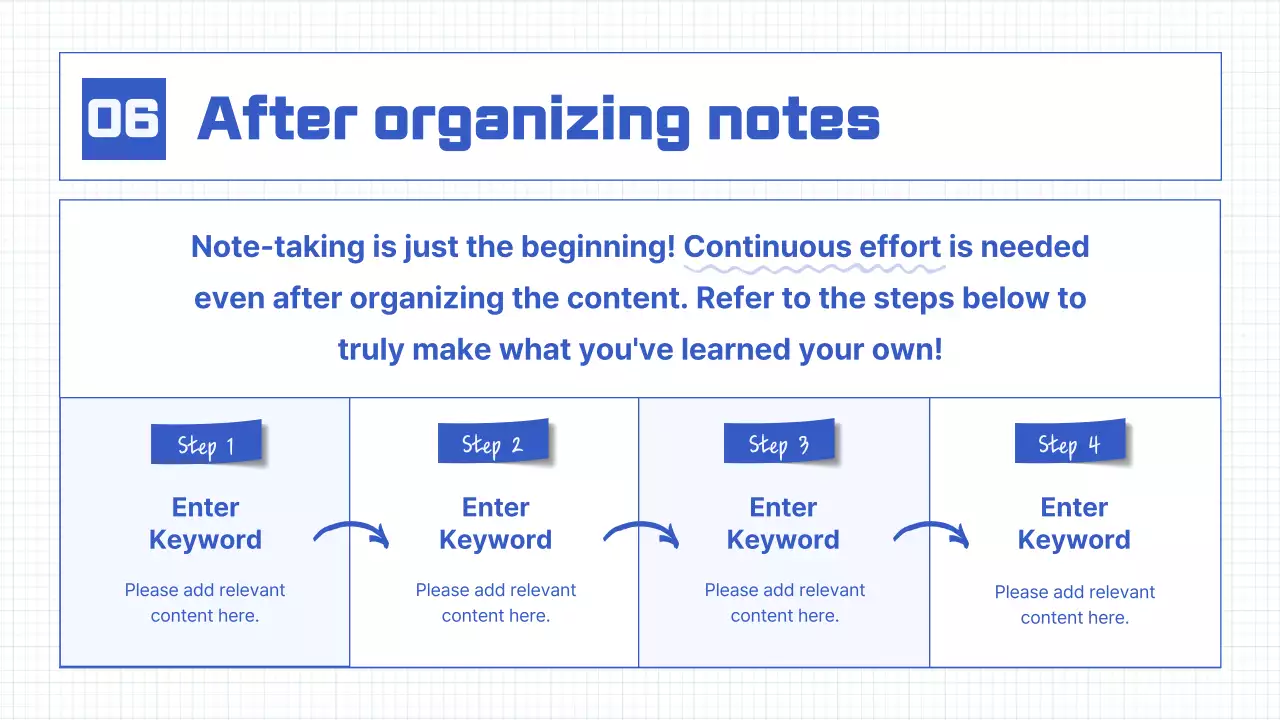 06 After organizing notes

Note-taking is just the beginning! Continuous effort is needed even after organizing the content. Refer to the steps below to truly make what you've learned your own!

Step 1

Enter Keyword

Please add relevant content here.

Step 2

Enter Keyword

Please add relevant content here.

Step 3

Enter Keyword

Please add relevant content here.

Step 4

Enter Keyword

Please add relevant content here.